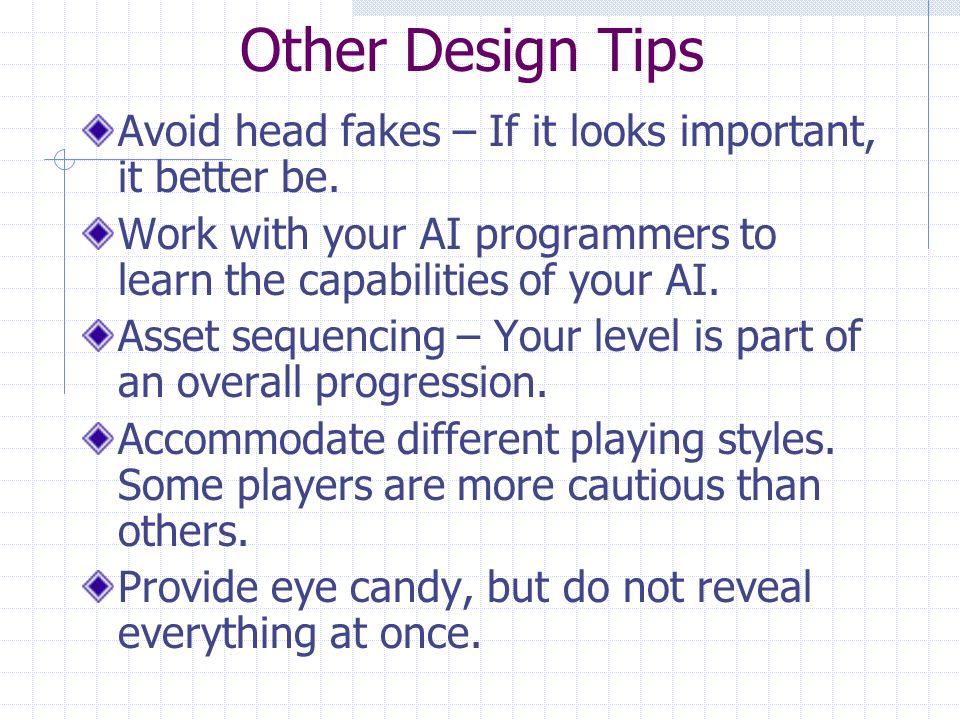 Other Design Tips

Avoid head fakes – If it looks important, it better be.

Work with your AI programmers to learn the capabilities of your AI.

Asset sequencing – Your level is part of an overall progression.

Accommodate different playing styles. Some players are more cautious than others.

Provide eye candy, but do not reveal everything at once.